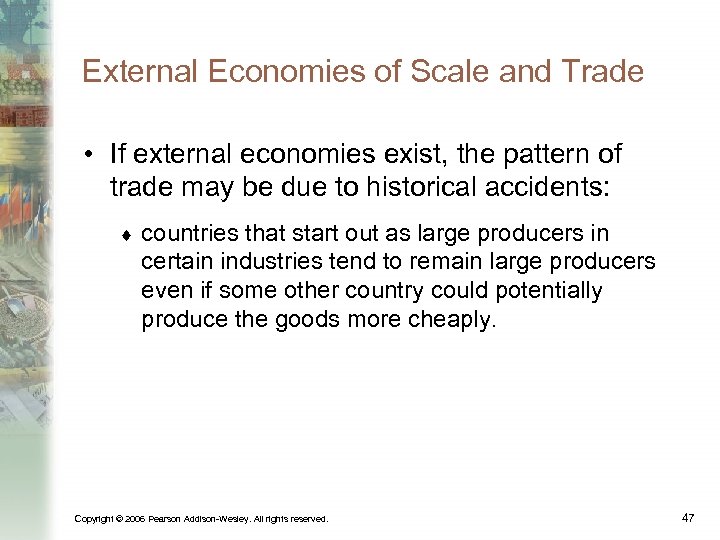 External Economies of Scale and Trade

• If external economies exist, the pattern of trade may be due to historical accidents:

♦ countries that start out as large producers in certain industries tend to remain large producers even if some other country could potentially produce the goods more cheaply.

Copyright © 2006 Pearson Addison-Wesley. All rights reserved.

47